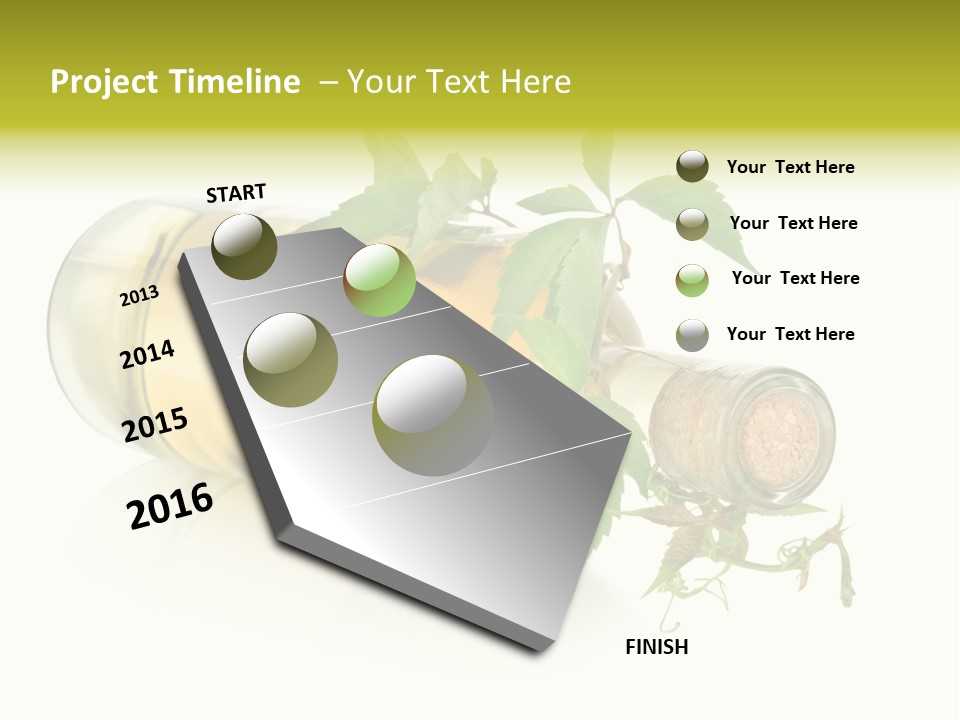 Project Timeline – Your Text Here

START

2013

2014

2015

2016

FINISH

Your Text Here

Your Text Here

Your Text Here

Your Text Here